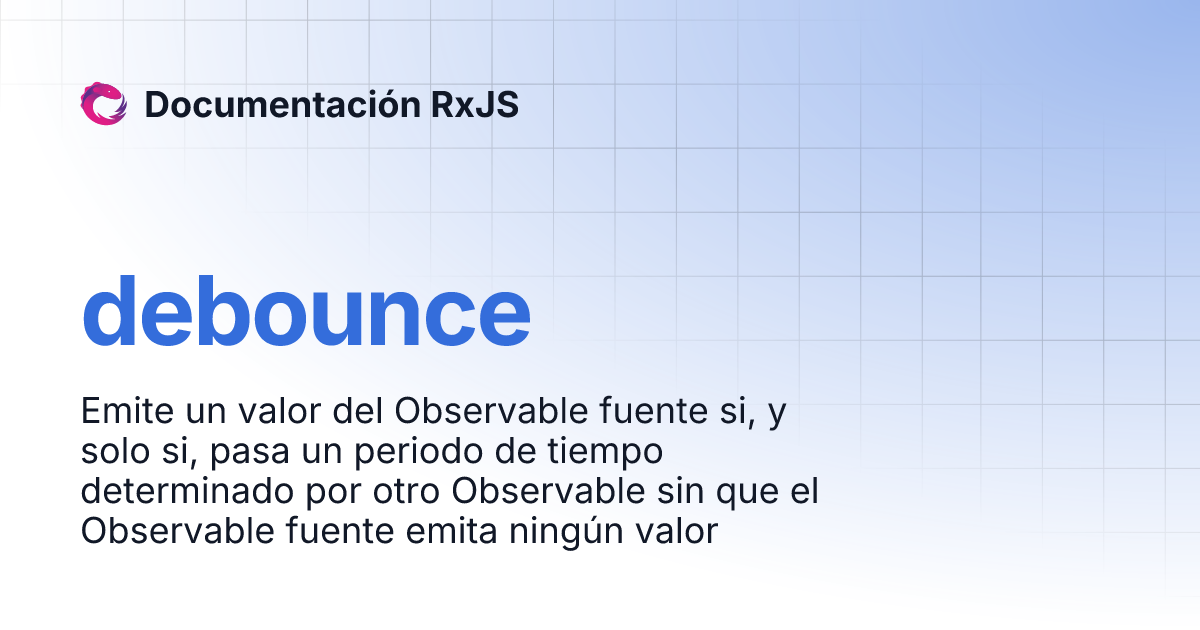 Documentación RxJS

debounce

Emite un valor del Observable fuente si, y solo si, pasa un periodo de tiempo determinado por otro Observable sin que el Observable fuente emita ningún valor